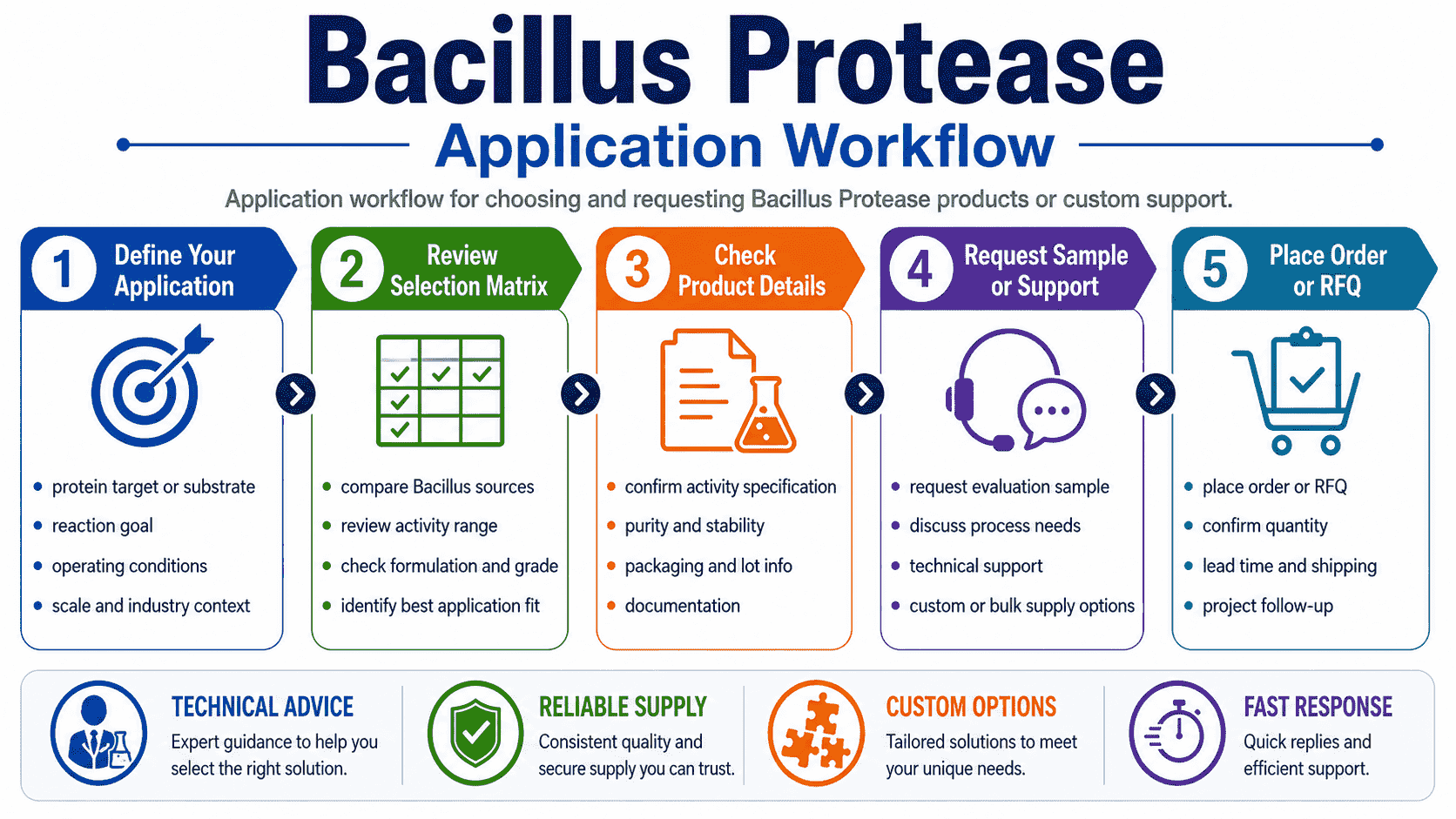 Bacillus Protease
Application Workflow

Application workflow for choosing and requesting Bacillus Protease products or custom support.

1 Define Your Application
- protein target or substrate
- reaction goal
- operating conditions
- scale and industry context

2 Review Selection Matrix
- compare Bacillus sources
- review activity range
- check formulation and grade
- identify best application fit

3 Check Product Details
- confirm activity specification
- purity and stability
- packaging and lot info
- documentation

4 Request Sample or Support
- request evaluation sample
- discuss process needs
- technical support
- custom or bulk supply options

5 Place Order or RFQ
- place order or RFQ
- confirm quantity
- lead time and shipping
- project follow-up

TECHNICAL ADVICE
Expert guidance to help you select the right solution.

RELIABLE SUPPLY
Consistent quality and secure supply you can trust.

CUSTOM OPTIONS
Tailored solutions to meet your unique needs.

FAST RESPONSE
Quick replies and efficient support.